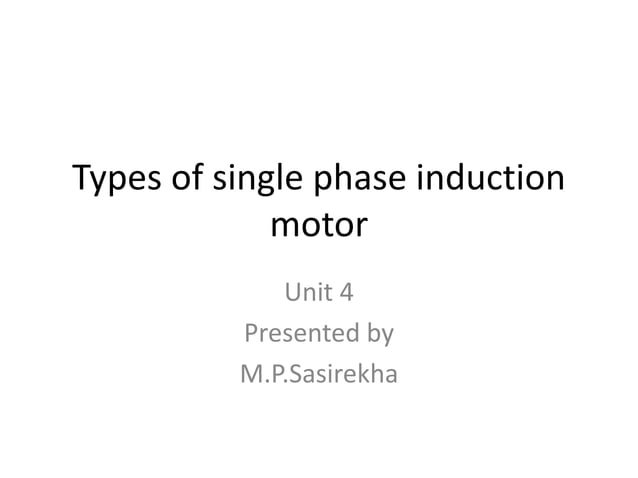 Types of single phase induction motor

Unit 4
Presented by
M.P.Sasirekha